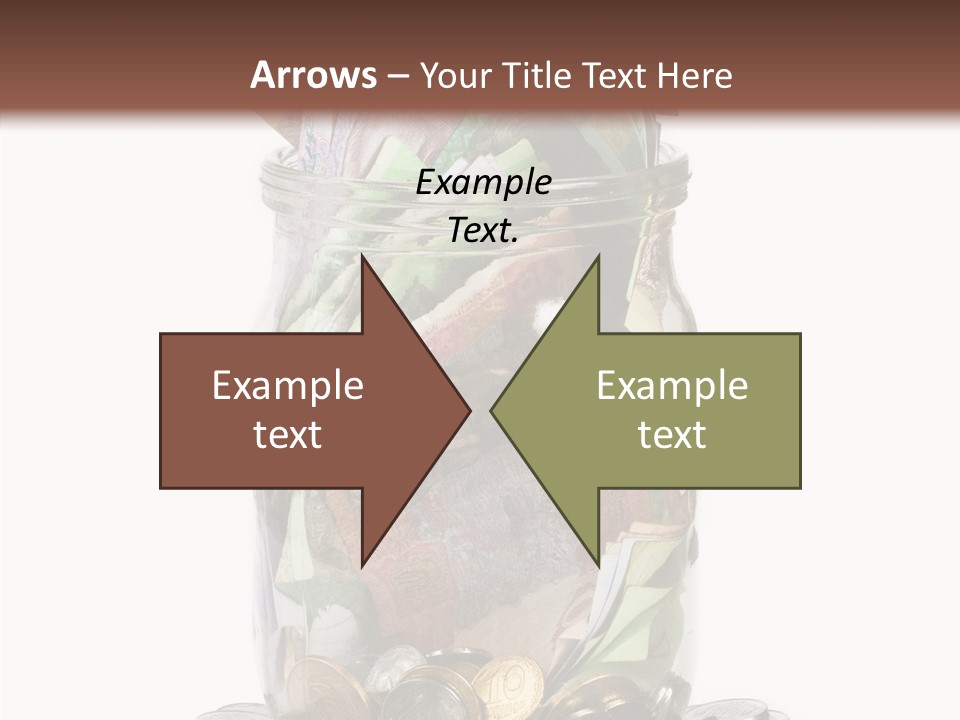 Arrows – Your Title Text Here

Example Text.

Example text

Example text